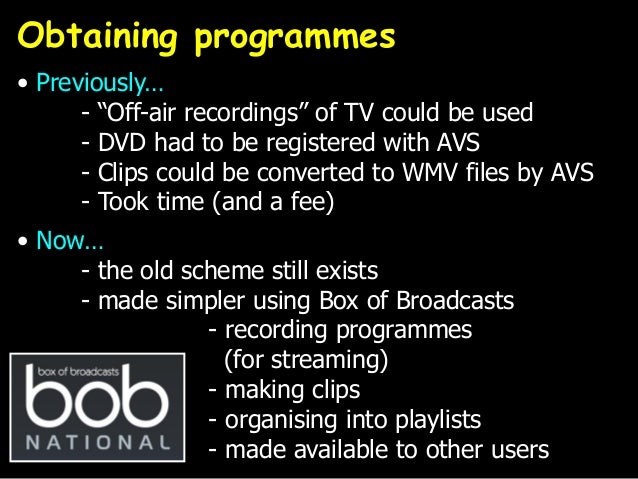 Obtaining programmes

• Previously…
- “Off-air recordings” of TV could be used
- DVD had to be registered with AVS
- Clips could be converted to WMV files by AVS
- Took time (and a fee)

• Now…
- the old scheme still exists
- made simpler using Box of Broadcasts
- recording programmes (for streaming)
- making clips
- organising into playlists
- made available to other users

box of broadcasts
bob
NATIONAL